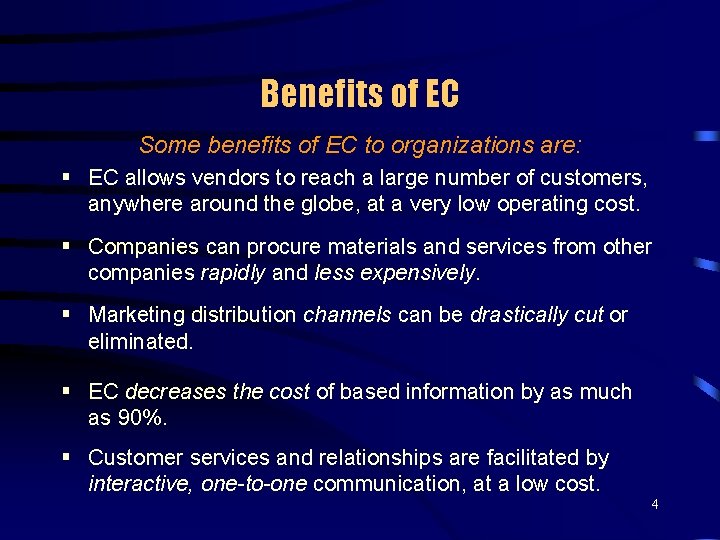 Benefits of EC

Some benefits of EC to organizations are:

▪ EC allows vendors to reach a large number of customers, anywhere around the globe, at a very low operating cost.

▪ Companies can procure materials and services from other companies rapidly and less expensively.

▪ Marketing distribution channels can be drastically cut or eliminated.

▪ EC decreases the cost of based information by as much as 90%.

▪ Customer services and relationships are facilitated by interactive, one-to-one communication, at a low cost.

4